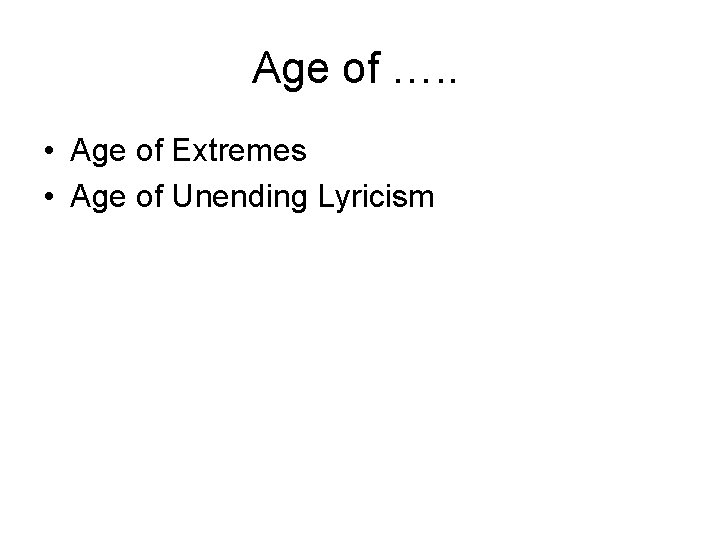 Age of …..

• Age of Extremes
• Age of Unending Lyricism